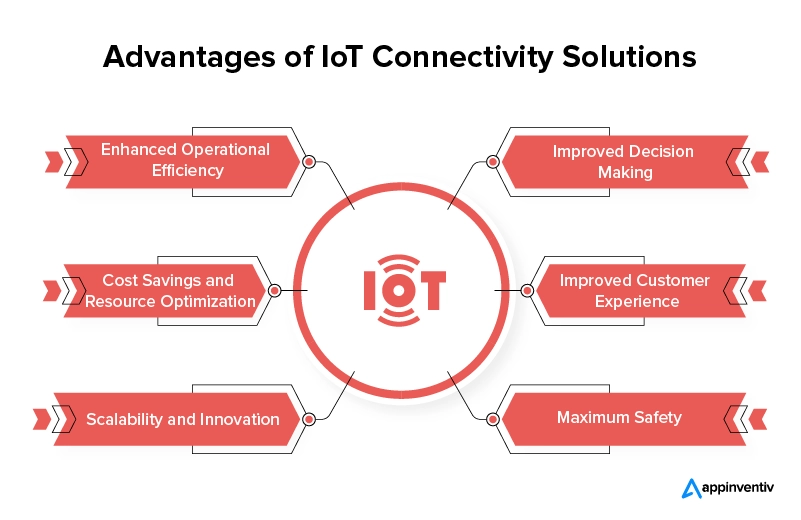 Advantages of IoT Connectivity Solutions

Enhanced Operational Efficiency

Cost Savings and Resource Optimization

Scalability and Innovation

IOT

Improved Decision Making

Improved Customer Experience

Maximum Safety

appinventiv